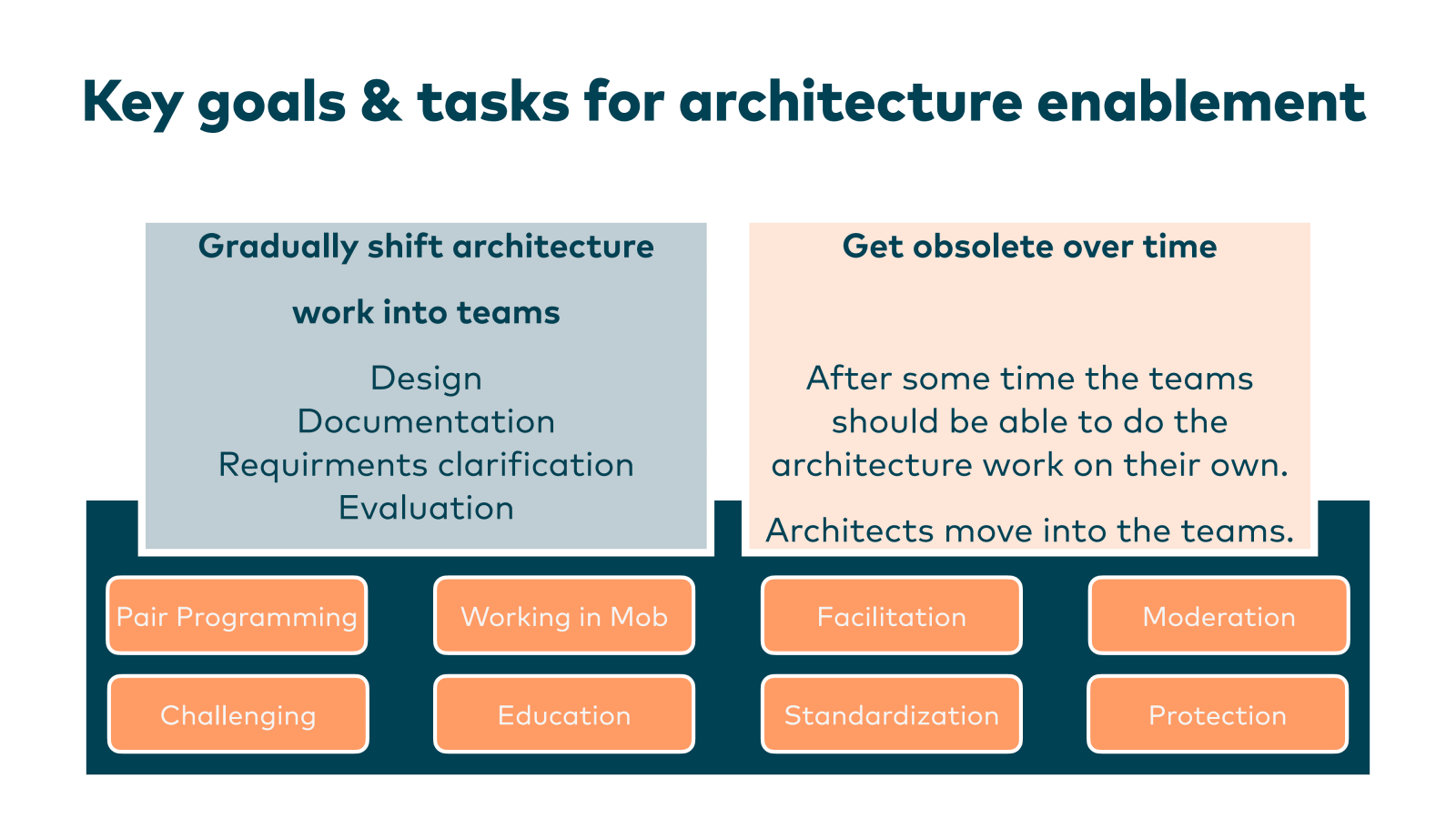 Key goals & tasks for architecture enablement

Gradually shift architecture work into teams

Design
Documentation
Requirments clarification
Evaluation

Get obsolete over time

After some time the teams should be able to do the architecture work on their own.

Architects move into the teams.

Pair Programming

Working in Mob

Facilitation

Moderation

Challenging

Education

Standardization

Protection